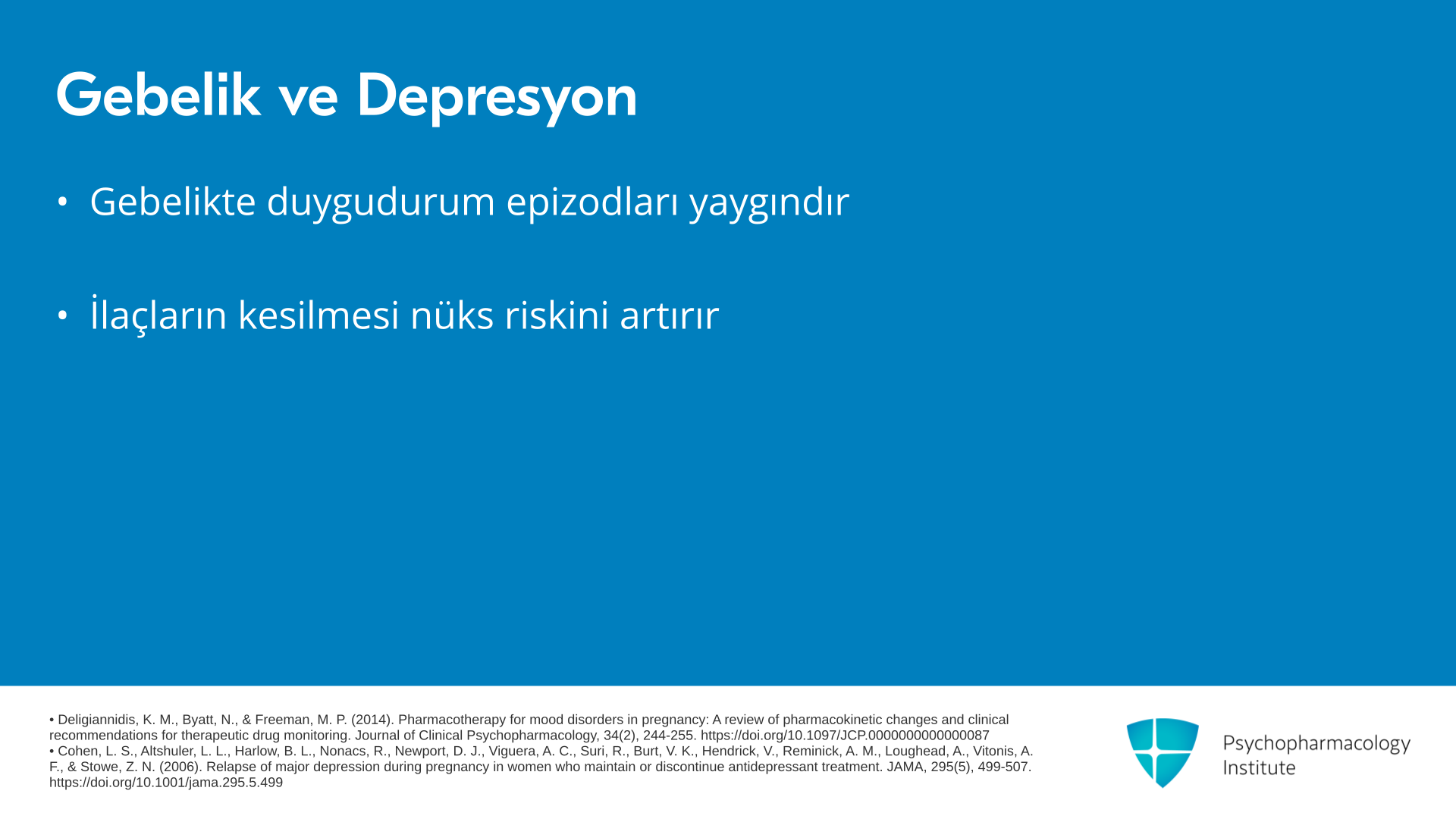 Gebelik ve Depresyon

• Gebelikte duygudurum epizodları yaygındır

• İlaçların kesilmesi nüks riskini artırır

• Deligiannidis, K. M., Byatt, N., & Freeman, M. P. (2014). Pharmacotherapy for mood disorders in pregnancy: A review of pharmacokinetic changes and clinical recommendations for therapeutic drug monitoring. Journal of Clinical Psychopharmacology, 34(2), 244-255. https://doi.org/10.1097/JCP.0000000000000087
• Cohen, L. S., Altshuler, L. L., Harlow, B. L., Nonacs, R., Newport, D. J., Viguera, A. C., Suri, R., Burt, V. K., Hendrick, V., Reminick, A. M., Loughead, A., Vitonis, A. F., & Stowe, Z. N. (2006). Relapse of major depression during pregnancy in women who maintain or discontinue antidepressant treatment. JAMA, 295(5), 499-507. https://doi.org/10.1001/jama.295.5.499

Psychopharmacology Institute